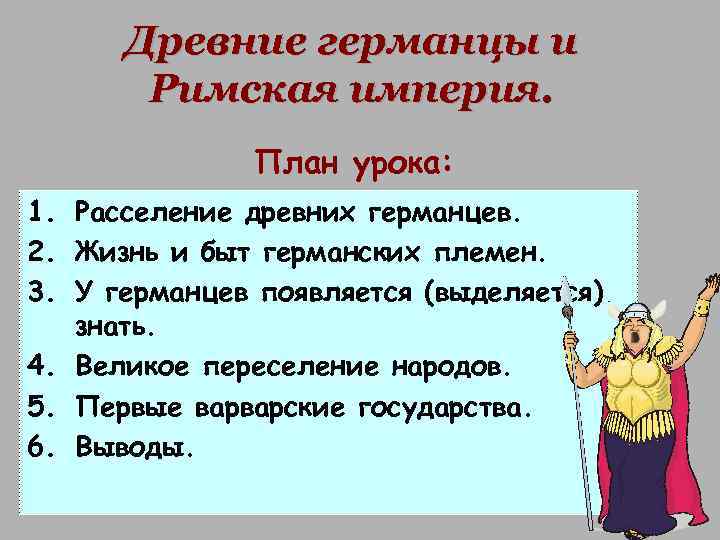 Древние германцы и Римская империя.

План урока:

1. Расселение древних германцев.
2. Жизнь и быт германских племен.
3. У германцев появляется (выделяется) знать.
4. Великое переселение народов.
5. Первые варварские государства.
6. Выводы.